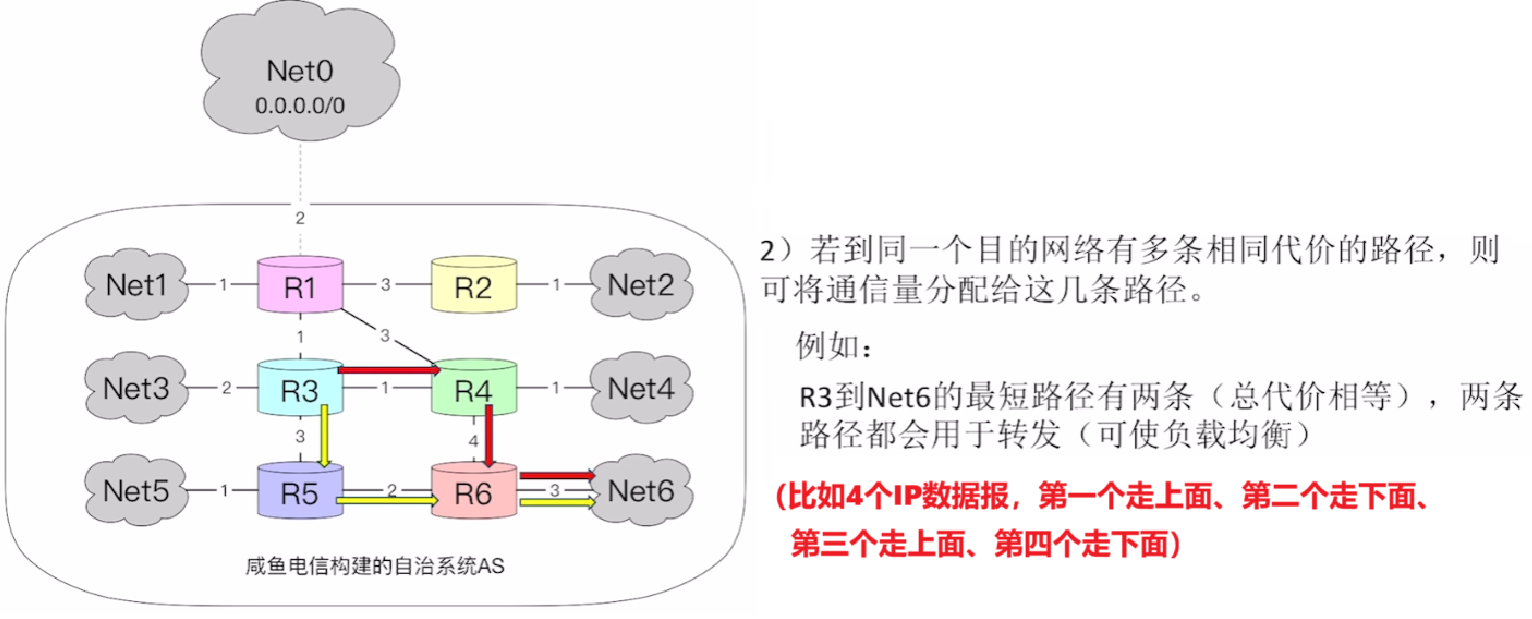 Net0
0.0.0.0/0

2

Net1 1 R1 3 R2 1 Net2

1 3

Net3 2 R3 1 R4 1 Net4

3 4

Net5 1 R5 2 R6 3 Net6

咸鱼电信构建的自治系统AS

2）若到同一个目的网络有多条相同代价的路径，则可将通信量分配给这几条路径。

例如：

R3到Net6的最短路径有两条（总代价相等），两条路径都会用于转发（可使负载均衡）

(比如4个IP数据报，第一个走上面、第二个走下面、第三个走上面、第四个走下面)